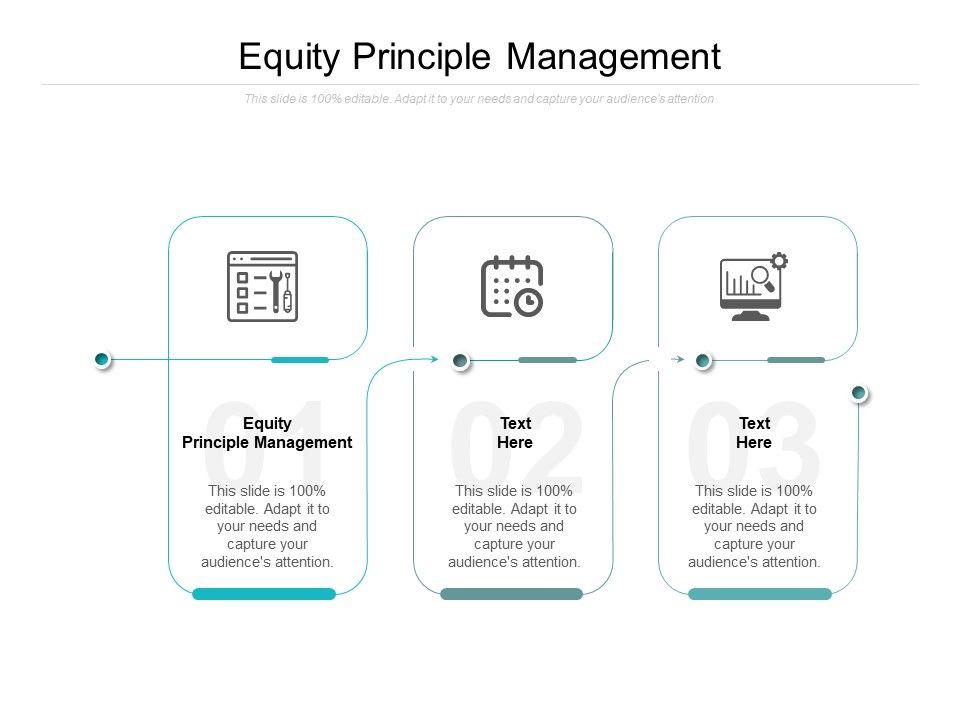 Equity Principle Management

This slide is 100% editable. Adapt it to your needs and capture your audience's attention

01

Equity Principle Management

This slide is 100% editable. Adapt it to your needs and capture your audience's attention.

02

Text Here

This slide is 100% editable. Adapt it to your needs and capture your audience's attention.

03

Text Here

This slide is 100% editable. Adapt it to your needs and capture your audience's attention.